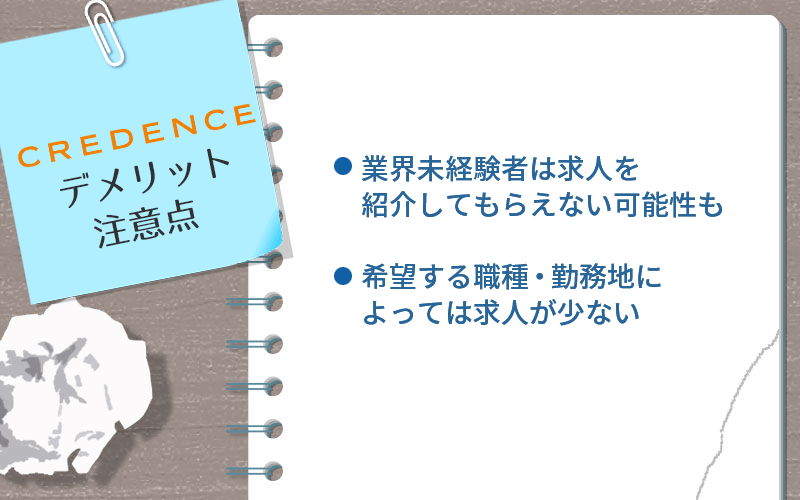 CREDENCE
デメリット
注意点

● 業界未経験者は求人を紹介してもらえない可能性も

● 希望する職種・勤務地によっては求人が少ない